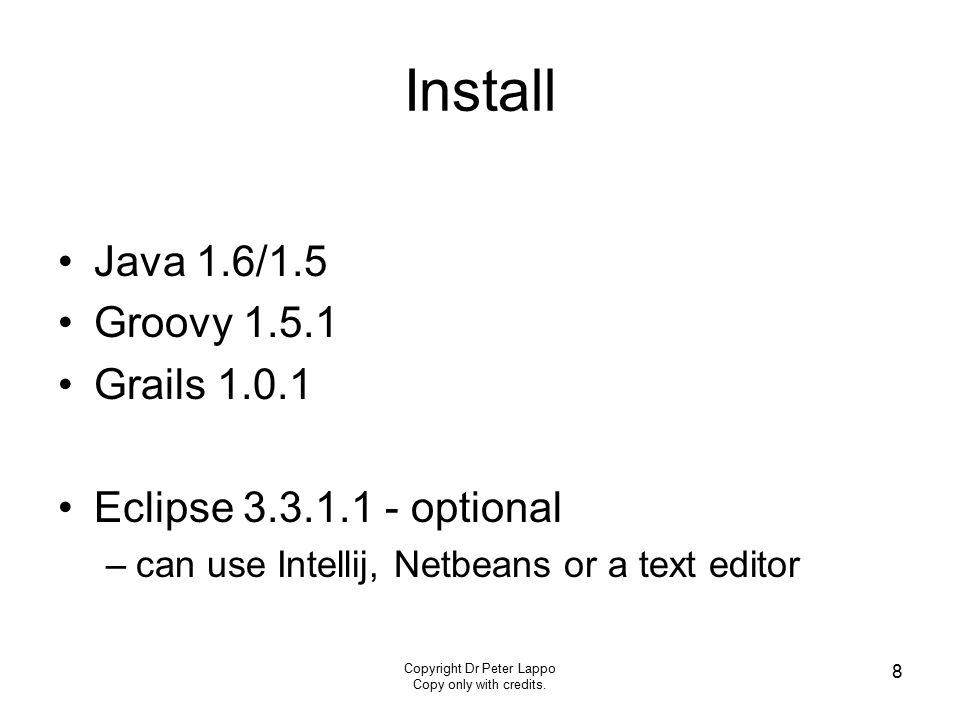 Install

• Java 1.6/1.5
• Groovy 1.5.1
• Grails 1.0.1

• Eclipse 3.3.1.1 - optional
– can use Intellij, Netbeans or a text editor

Copyright Dr Peter Lappo
Copy only with credits.

8